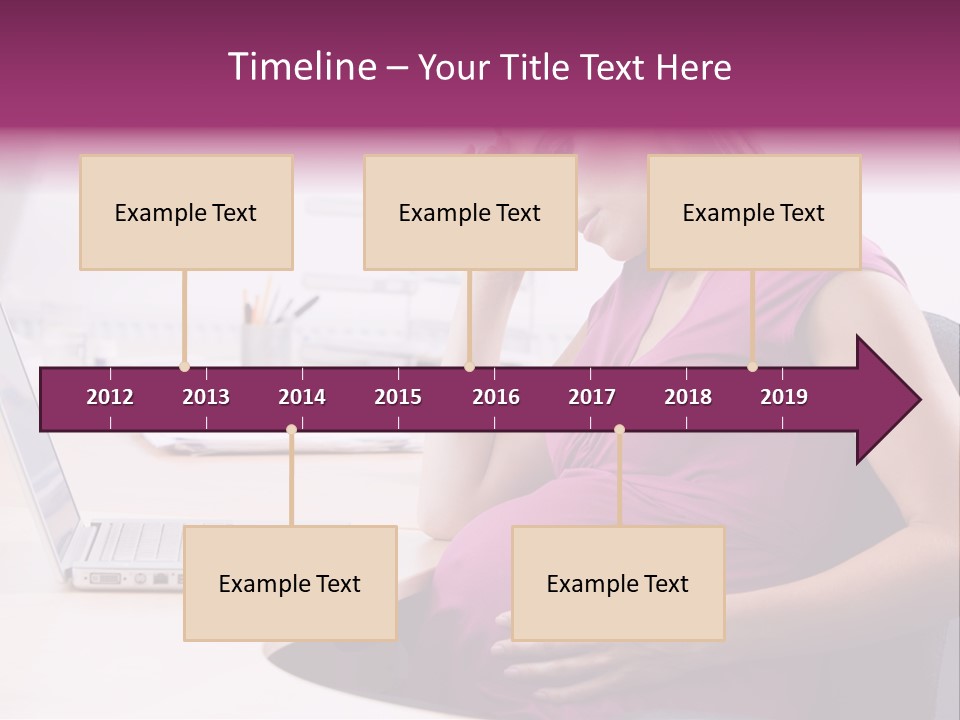 Timeline – Your Title Text Here

Example Text

Example Text

Example Text

2012 2013 2014 2015 2016 2017 2018 2019

Example Text

Example Text